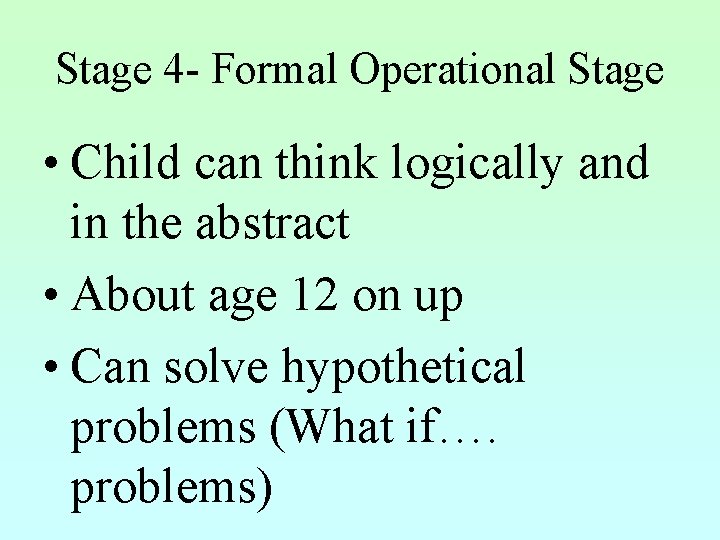 Stage 4- Formal Operational Stage

• Child can think logically and in the abstract

• About age 12 on up

• Can solve hypothetical problems (What if…. problems)